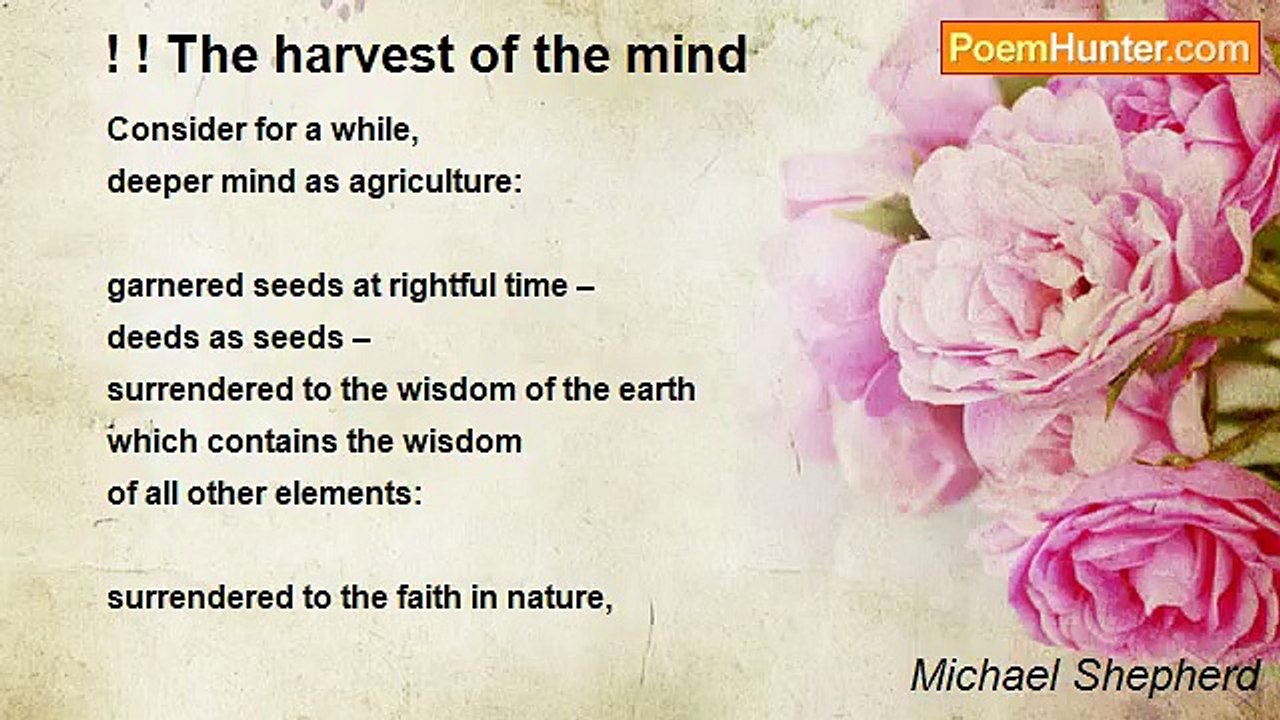 ! ! The harvest of the mind

PoemHunter.com

Consider for a while,
deeper mind as agriculture:

garnered seeds at rightful time –
deeds as seeds –
surrendered to the wisdom of the earth
which contains the wisdom
of all other elements:

surrendered to the faith in nature,

Michael Shepherd